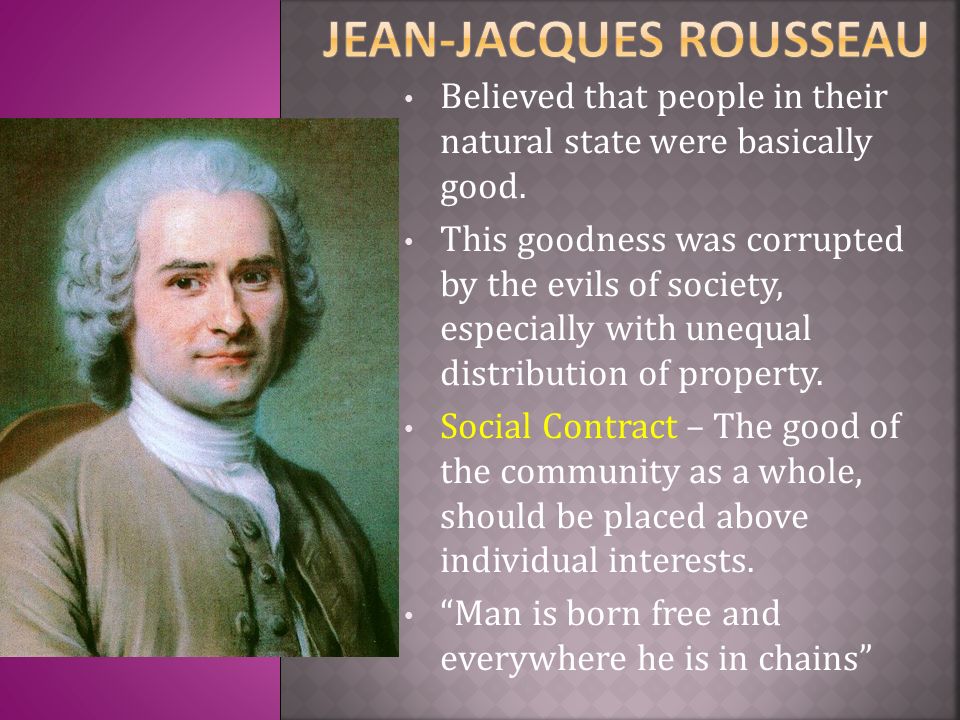 JEAN-JACQUES ROUSSEAU

• Believed that people in their natural state were basically good.

• This goodness was corrupted by the evils of society, especially with unequal distribution of property.

• Social Contract – The good of the community as a whole, should be placed above individual interests.

• “Man is born free and everywhere he is in chains”